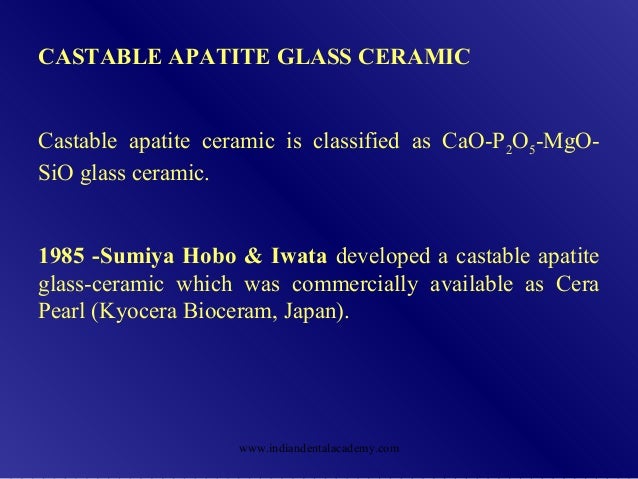 CASTABLE APATITE GLASS CERAMIC

Castable apatite ceramic is classified as $CaO-P_2O_5-MgO-SiO$ glass ceramic.

1985 -Sumiya Hobo & Iwata developed a castable apatite glass-ceramic which was commercially available as Cera Pearl (Kyocera Bioceram, Japan).

www.indiandentalacademy.com